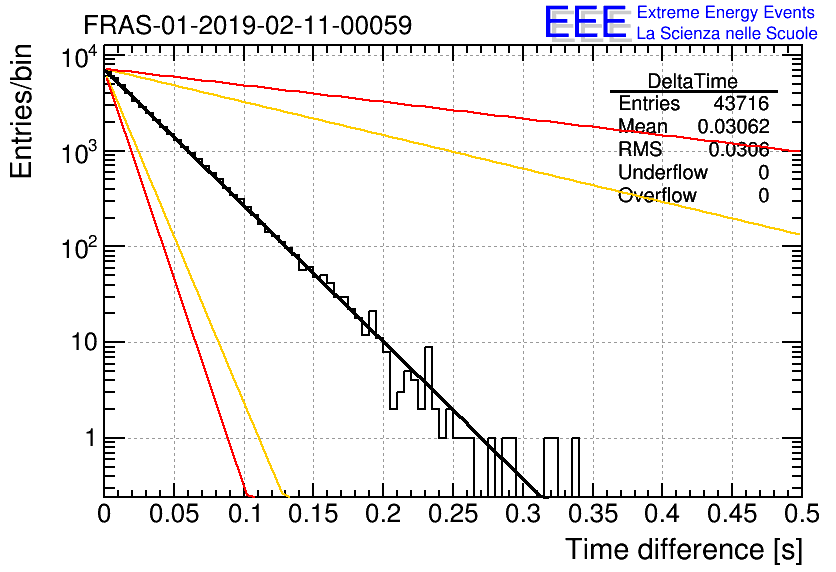 FRAS-01-2019-02-11-00059

EEE Extreme Energy Events
La Scienza nelle Scuole

| DeltaTime | |
|---|---|
| Entries | 43716 |
| Mean | 0.03062 |
| RMS | 0.0306 |
| Underflow | 0 |
| Overflow | 0 |

Entries/bin

$10^4$
$10^3$
$10^2$
10
1

0
0.05
0.1
0.15
0.2
0.25
0.3
0.35
0.4
0.45
0.5

Time difference [s]